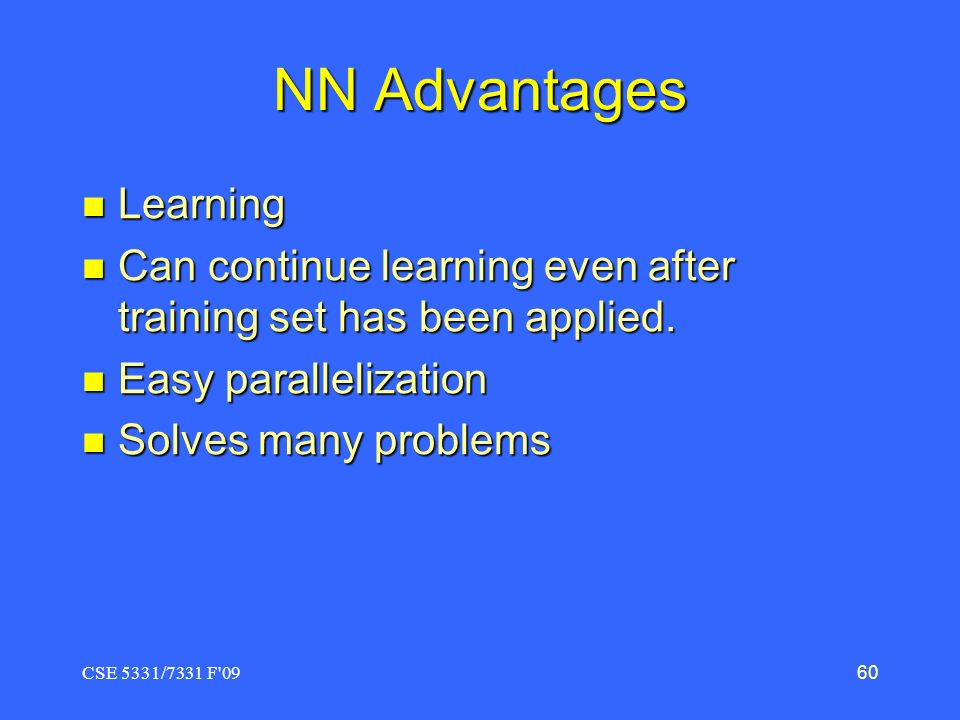 NN Advantages

- Learning
- Can continue learning even after training set has been applied.
- Easy parallelization
- Solves many problems

CSE 5331/7331 F'09

60